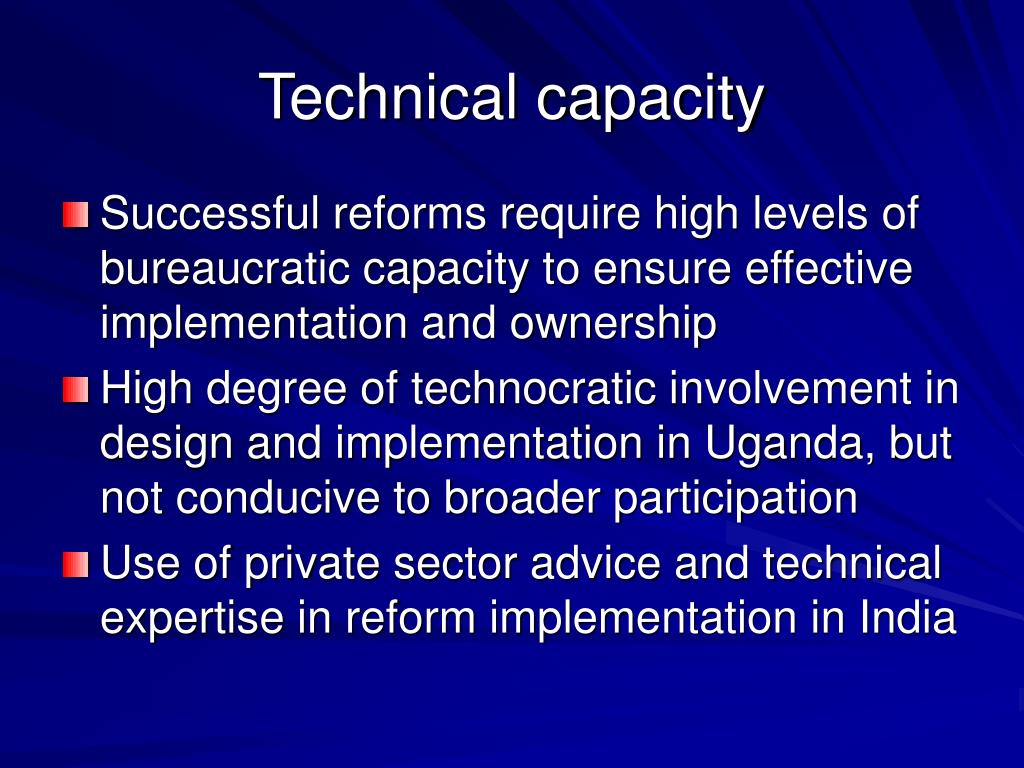 Technical capacity

Successful reforms require high levels of bureaucratic capacity to ensure effective implementation and ownership

High degree of technocratic involvement in design and implementation in Uganda, but not conducive to broader participation

Use of private sector advice and technical expertise in reform implementation in India